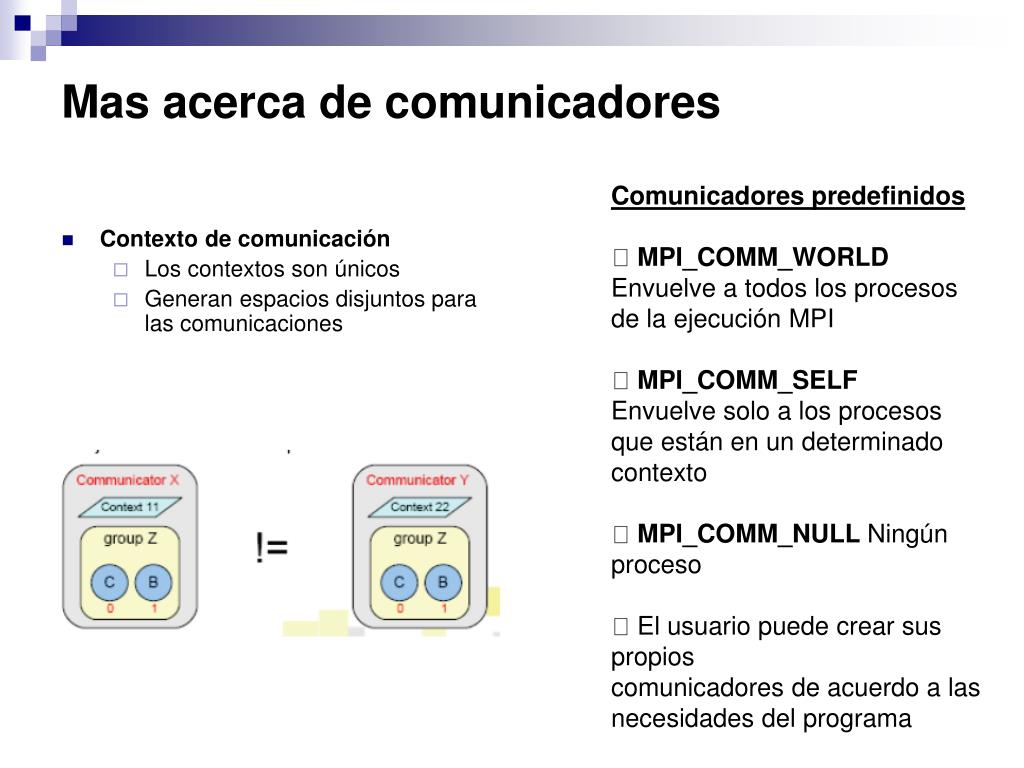 Mas acerca de comunicadores

Contexto de comunicación
Los contextos son únicos
Generan espacios disjuntos para las comunicaciones

Communicator X
Context 11
group Z
C B
0 1

!=

Communicator Y
Context 22
group Z
C B
0 1

Comunicadores predefinidos

 MPI_COMM_WORLD
Envuelve a todos los procesos de la ejecución MPI

 MPI_COMM_SELF
Envuelve solo a los procesos que están en un determinado contexto

 MPI_COMM_NULL Ningún proceso

 El usuario puede crear sus propios
comunicadores de acuerdo a las necesidades del programa